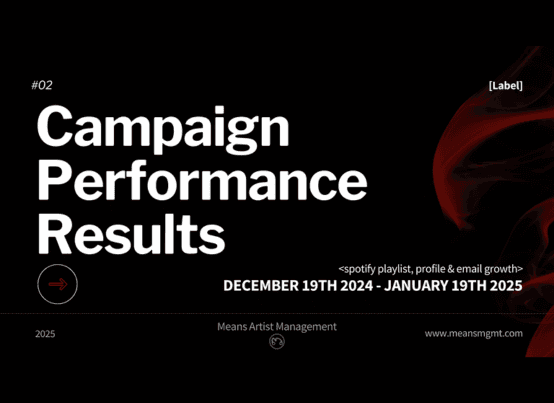 #02

[Label]

Campaign Performance Results

<spotify playlist, profile & email growth>
DECEMBER 19TH 2024 - JANUARY 19TH 2025

2025

Means Artist Management

www.meansmgmt.com